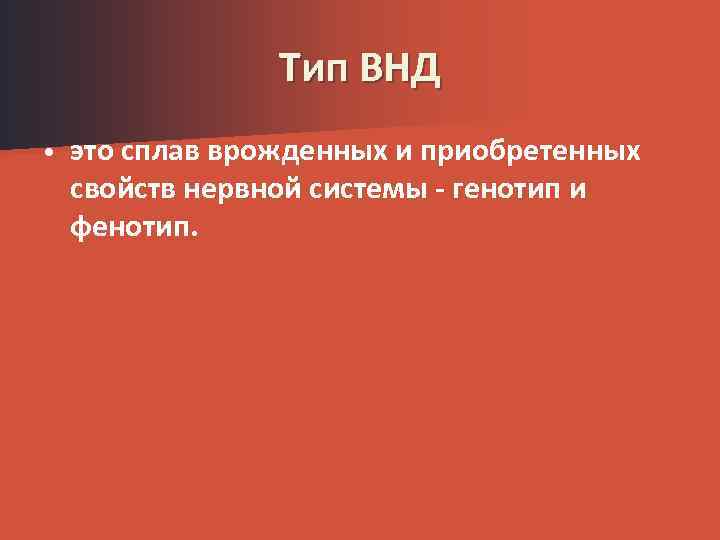 Тип ВНД

• это сплав врожденных и приобретенных свойств нервной системы - генотип и фенотип.